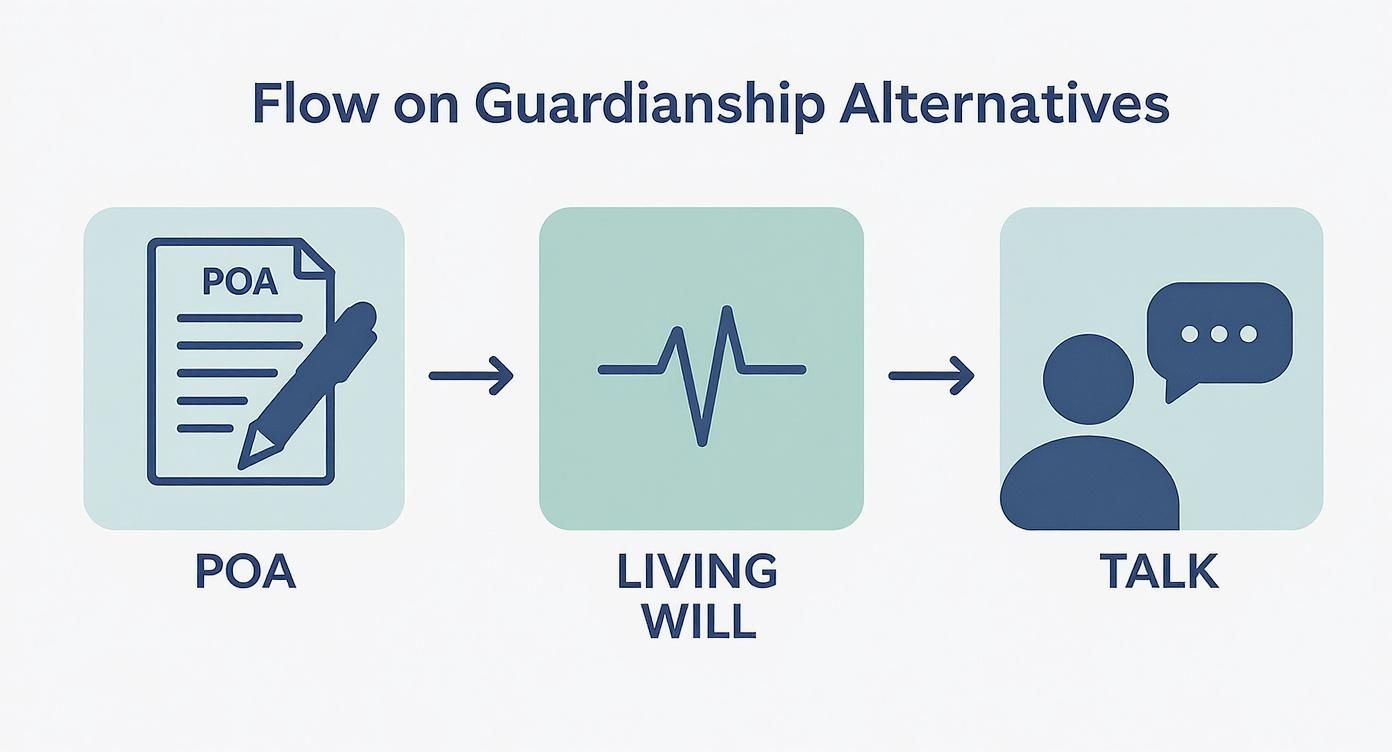 Flow on Guardianship Alternatives

POA

POA

LIVING WILL

TALK